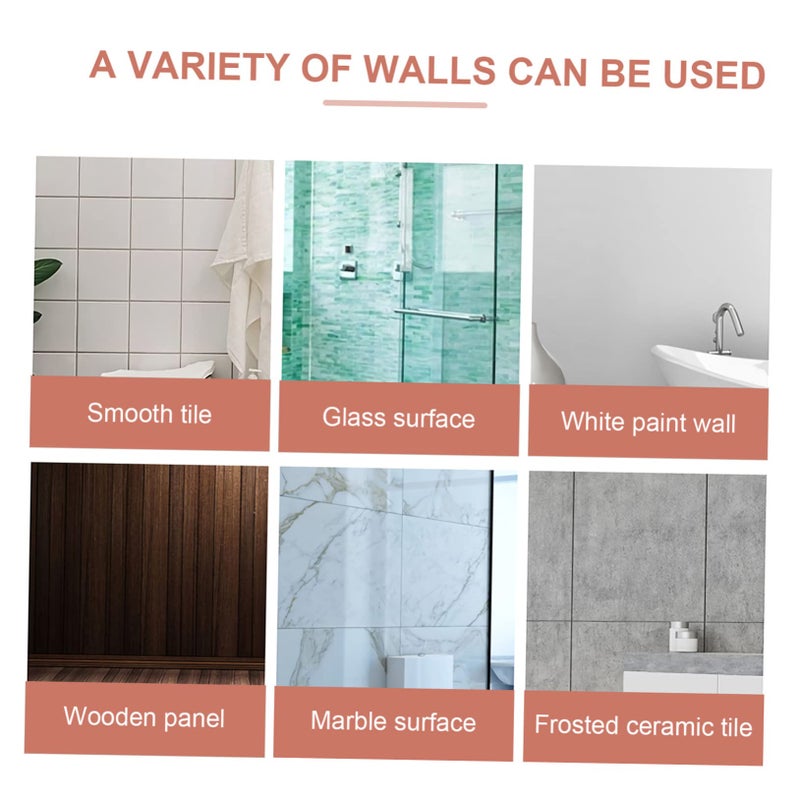 A VARIETY OF WALLS CAN BE USED

Smooth tile

Glass surface

White paint wall

Wooden panel

Marble surface

Frosted ceramic tile